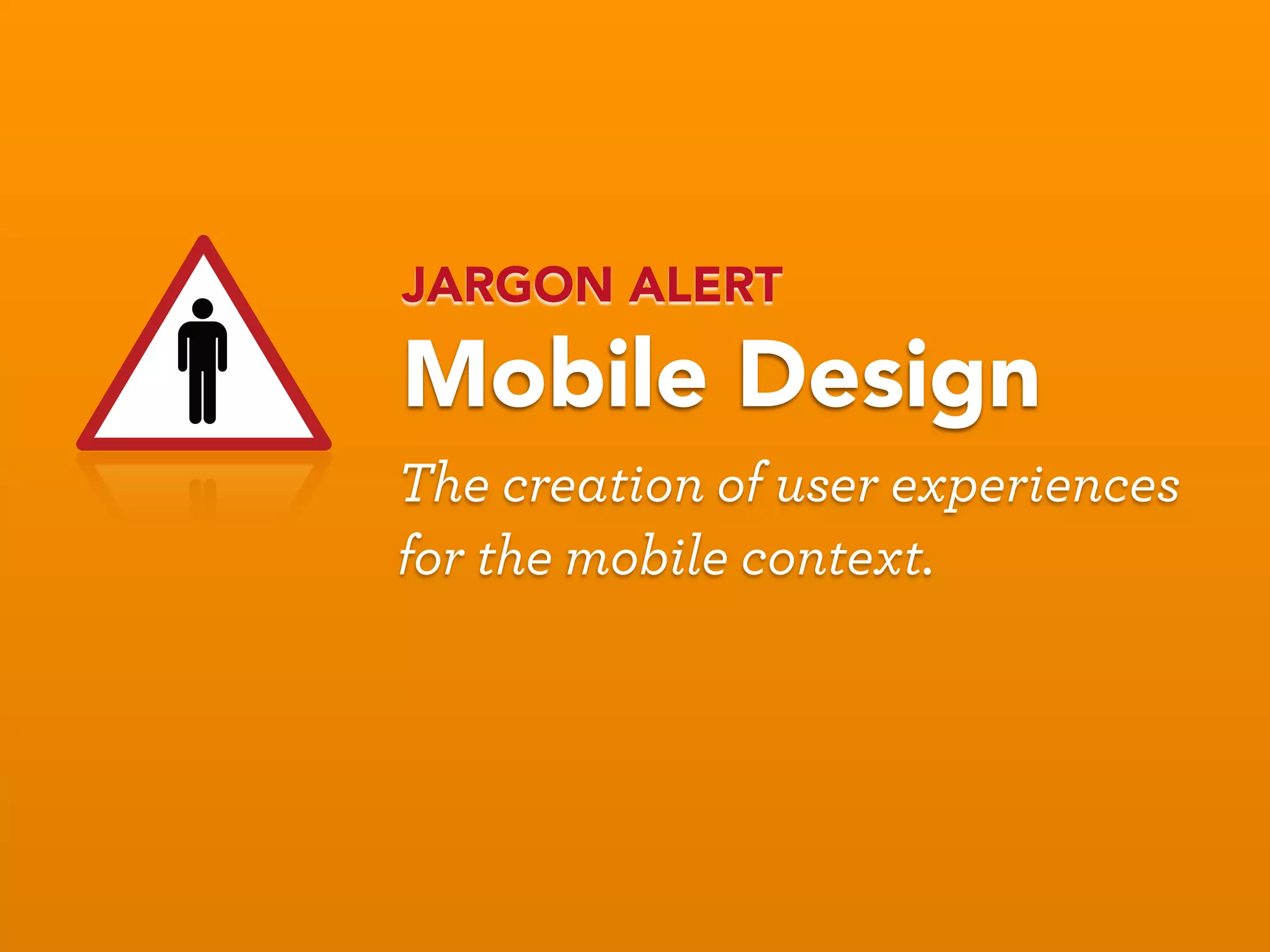 JARGON ALERT
Mobile Design

The creation of user experiences for the mobile context.